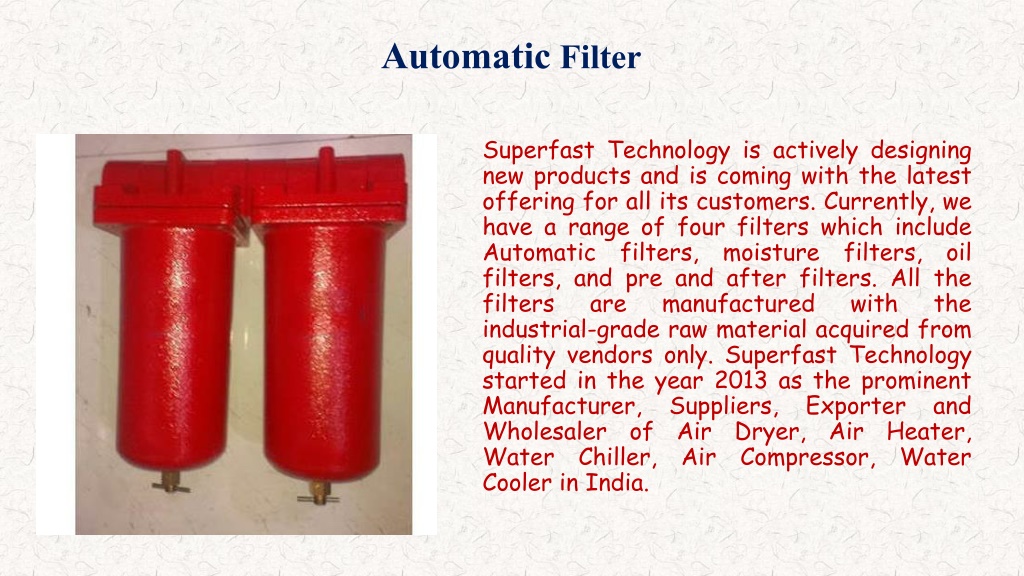 Automatic Filter

Superfast Technology is actively designing new products and is coming with the latest offering for all its customers. Currently, we have a range of four filters which include Automatic filters, moisture filters, oil filters, and pre and after filters. All the filters are manufactured with the industrial-grade raw material acquired from quality vendors only. Superfast Technology started in the year 2013 as the prominent Manufacturer, Suppliers, Exporter and Wholesaler of Air Dryer, Air Heater, Water Chiller, Air Compressor, Water Cooler in India.